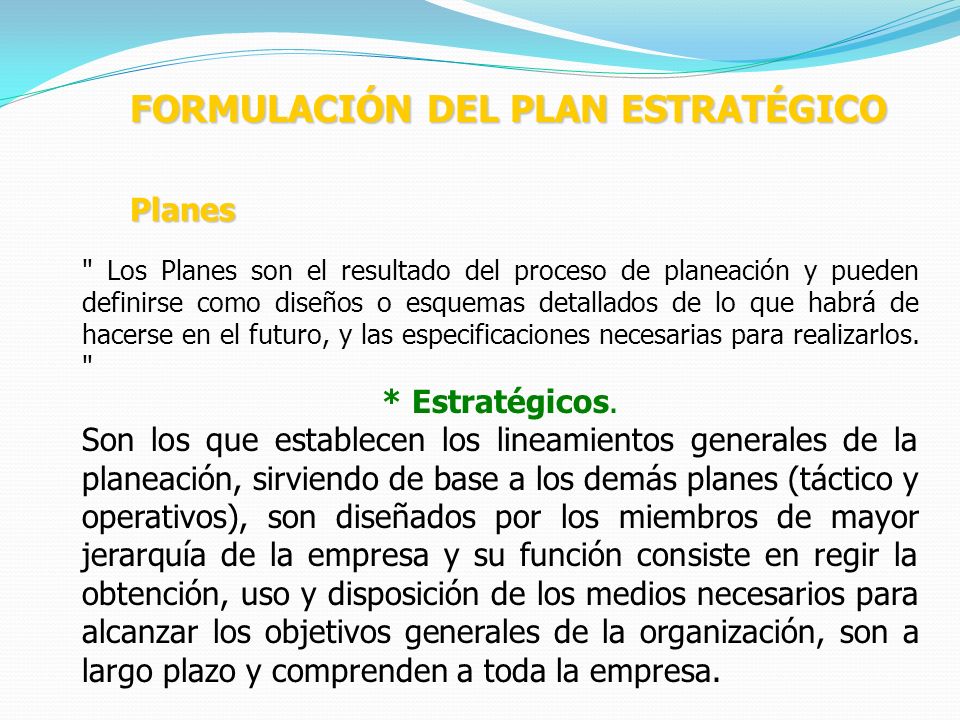 FORMULACIÓN DEL PLAN ESTRATÉGICO

Planes

" Los Planes son el resultado del proceso de planeación y pueden definirse como diseños o esquemas detallados de lo que habrá de hacerse en el futuro, y las especificaciones necesarias para realizarlos. "

* Estratégicos.

Son los que establecen los lineamientos generales de la planeación, sirviendo de base a los demás planes (táctico y operativos), son diseñados por los miembros de mayor jerarquía de la empresa y su función consiste en regir la obtención, uso y disposición de los medios necesarios para alcanzar los objetivos generales de la organización, son a largo plazo y comprenden a toda la empresa.